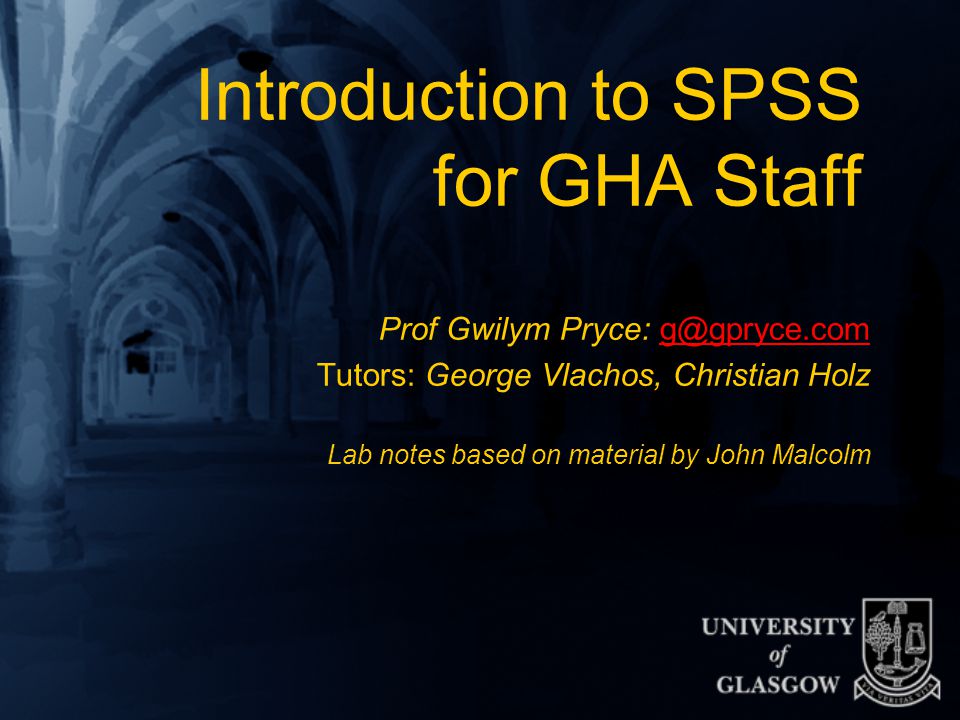 Introduction to SPSS for GHA Staff

Prof Gwilym Pryce: g@gpryce.com
Tutors: George Vlachos, Christian Holz

Lab notes based on material by John Malcolm

UNIVERSITY of GLASGOW
VIA VERITAS VITA